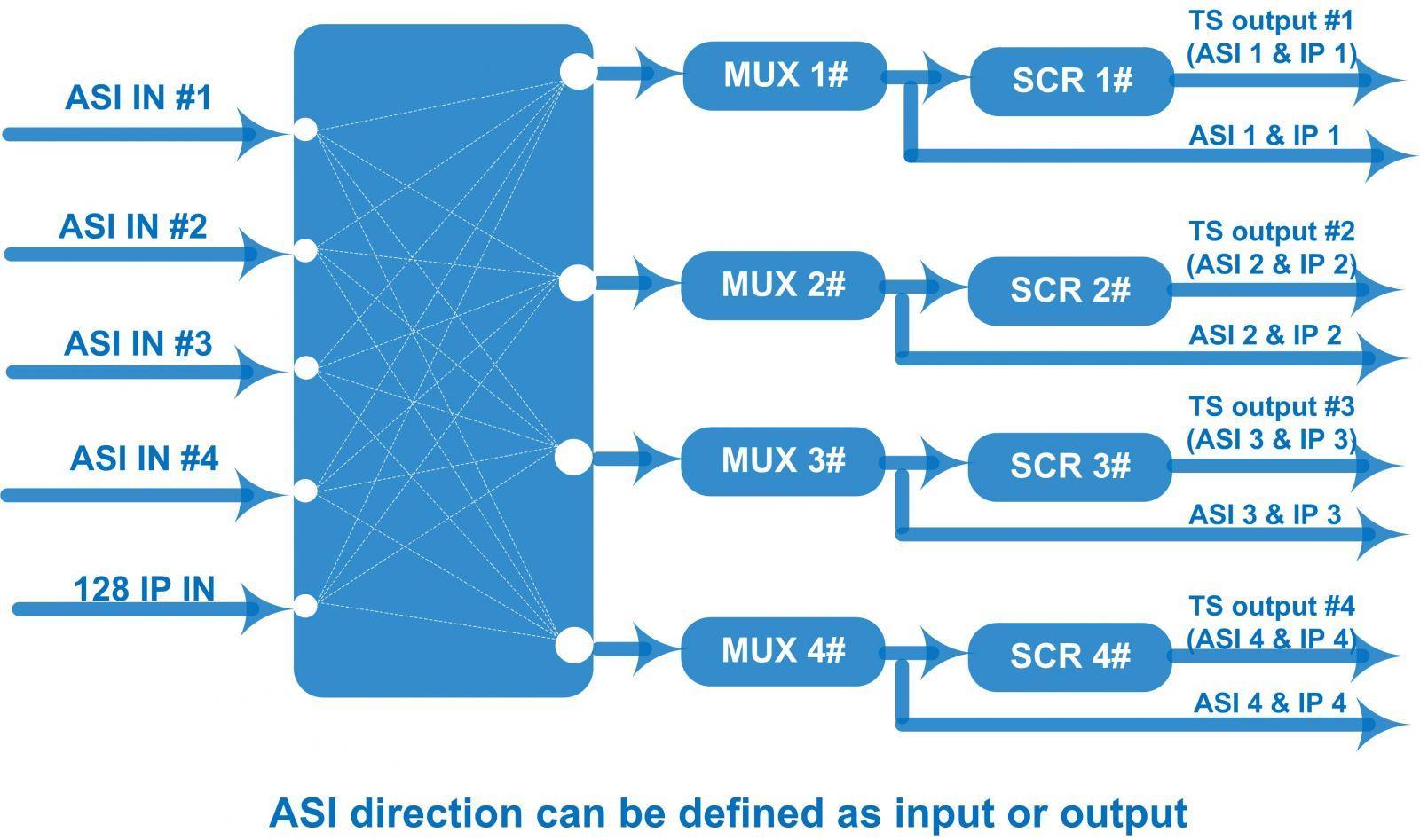 ASI IN #1

ASI IN #2

ASI IN #3

ASI IN #4

128 IP IN

MUX 1#

SCR 1#

TS output #1 (ASI 1 & IP 1)

ASI 1 & IP 1

MUX 2#

SCR 2#

TS output #2 (ASI 2 & IP 2)

ASI 2 & IP 2

MUX 3#

SCR 3#

TS output #3 (ASI 3 & IP 3)

ASI 3 & IP 3

MUX 4#

SCR 4#

TS output #4 (ASI 4 & IP 4)

ASI 4 & IP 4

ASI direction can be defined as input or output